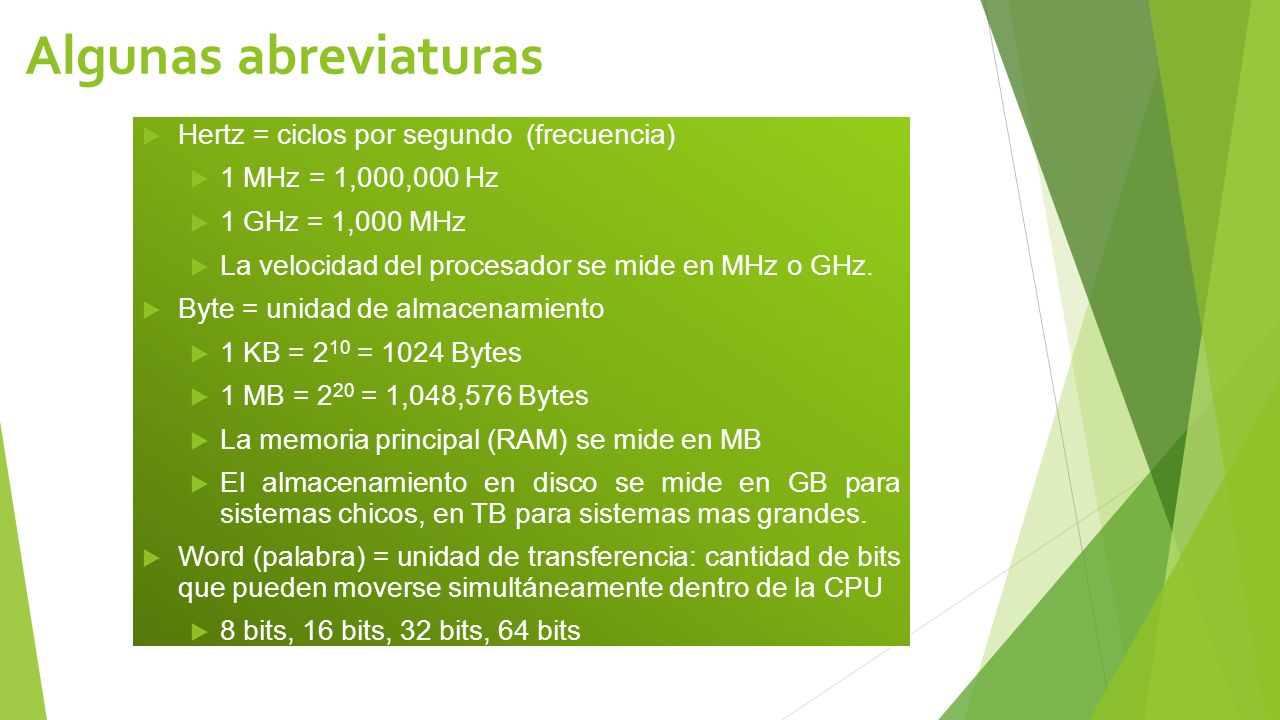 Algunas abreviaturas

Hertz = ciclos por segundo (frecuencia)

1 MHz = 1,000,000 Hz

1 GHz = 1,000 MHz

La velocidad del procesador se mide en MHz o GHz.

Byte = unidad de almacenamiento

1 KB = $2^{10}$ = 1024 Bytes

1 MB = $2^{20}$ = 1,048,576 Bytes

La memoria principal (RAM) se mide en MB

El almacenamiento en disco se mide en GB para sistemas chicos, en TB para sistemas mas grandes.

Word (palabra) = unidad de transferencia: cantidad de bits que pueden moverse simultáneamente dentro de la CPU

8 bits, 16 bits, 32 bits, 64 bits